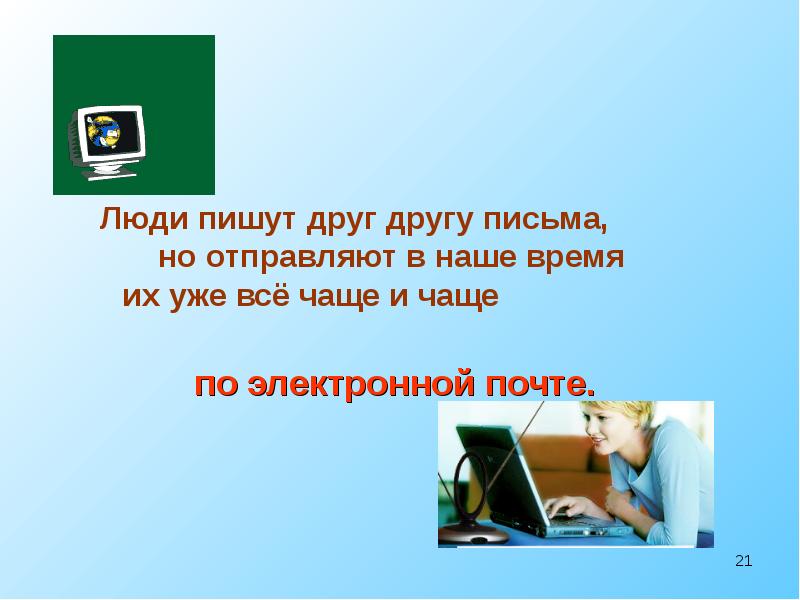 Люди пишут друг другу письма, но отправляют в наше время их уже всё чаще и чаще

по электронной почте.

21